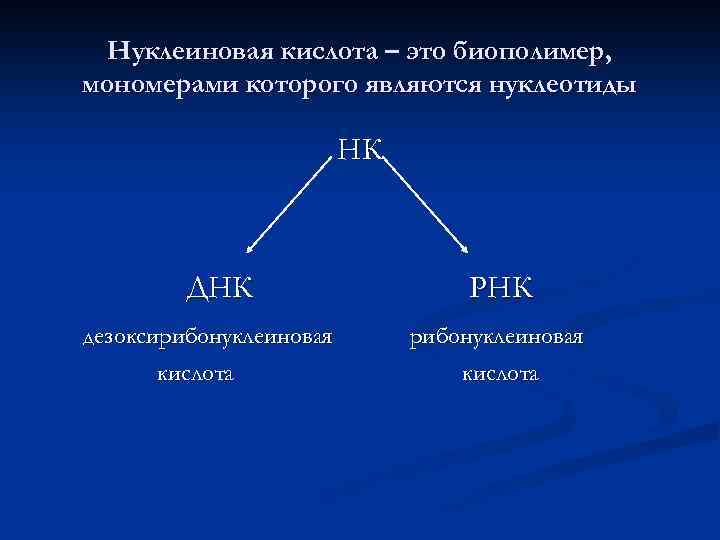 Нуклеиновая кислота – это биополимер, мономерами которого являются нуклеотиды

НК

ДНК

дезоксирибонуклеиновая кислота

РНК

рибонуклеиновая кислота